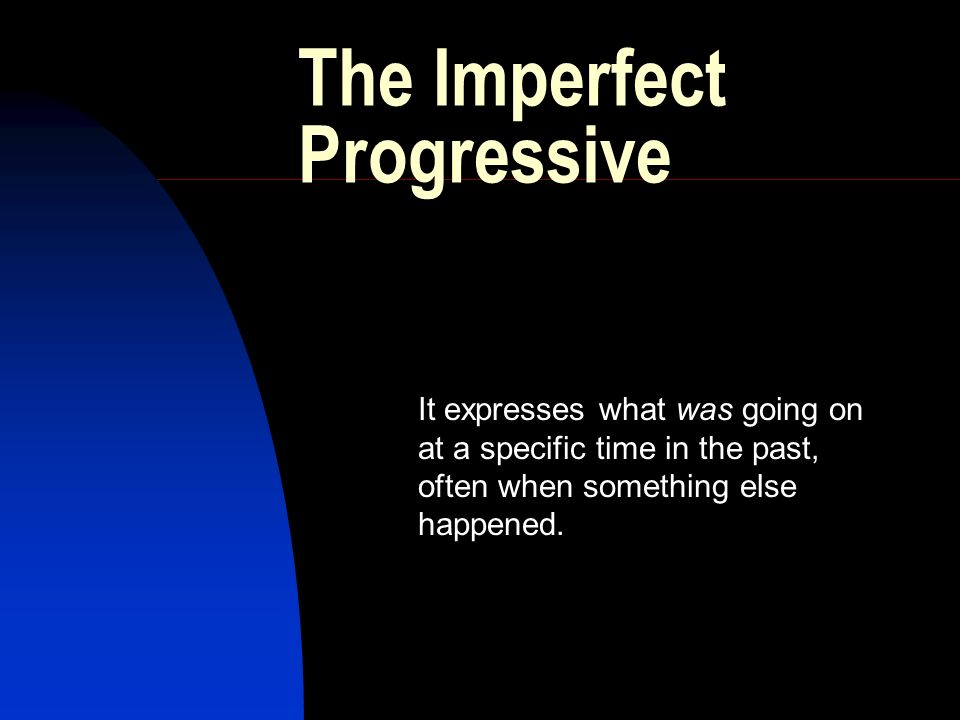 The Imperfect Progressive

It expresses what was going on at a specific time in the past, often when something else happened.